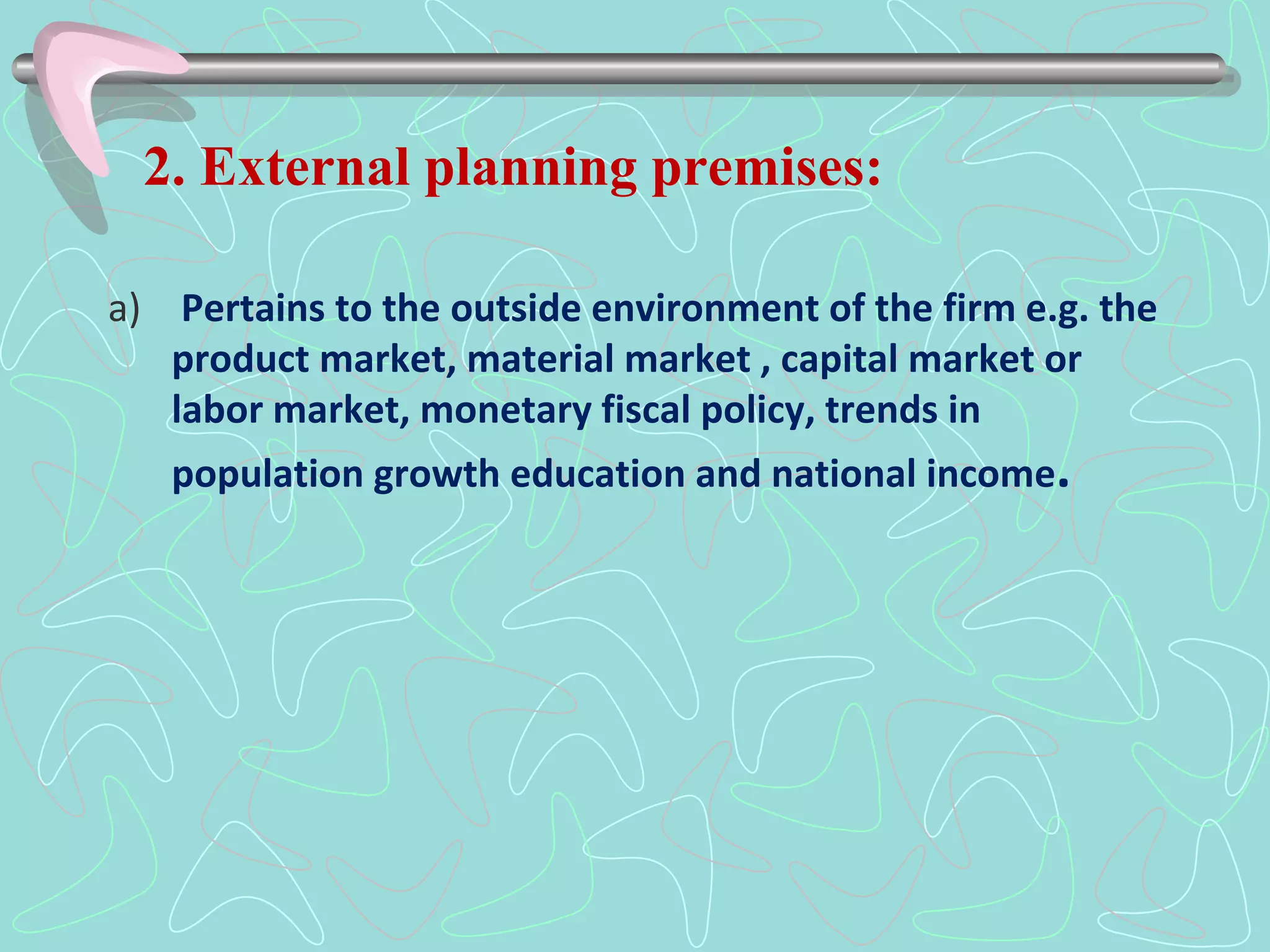 2. External planning premises:

a) Pertains to the outside environment of the firm e.g. the product market, material market , capital market or labor market, monetary fiscal policy, trends in population growth education and national income.